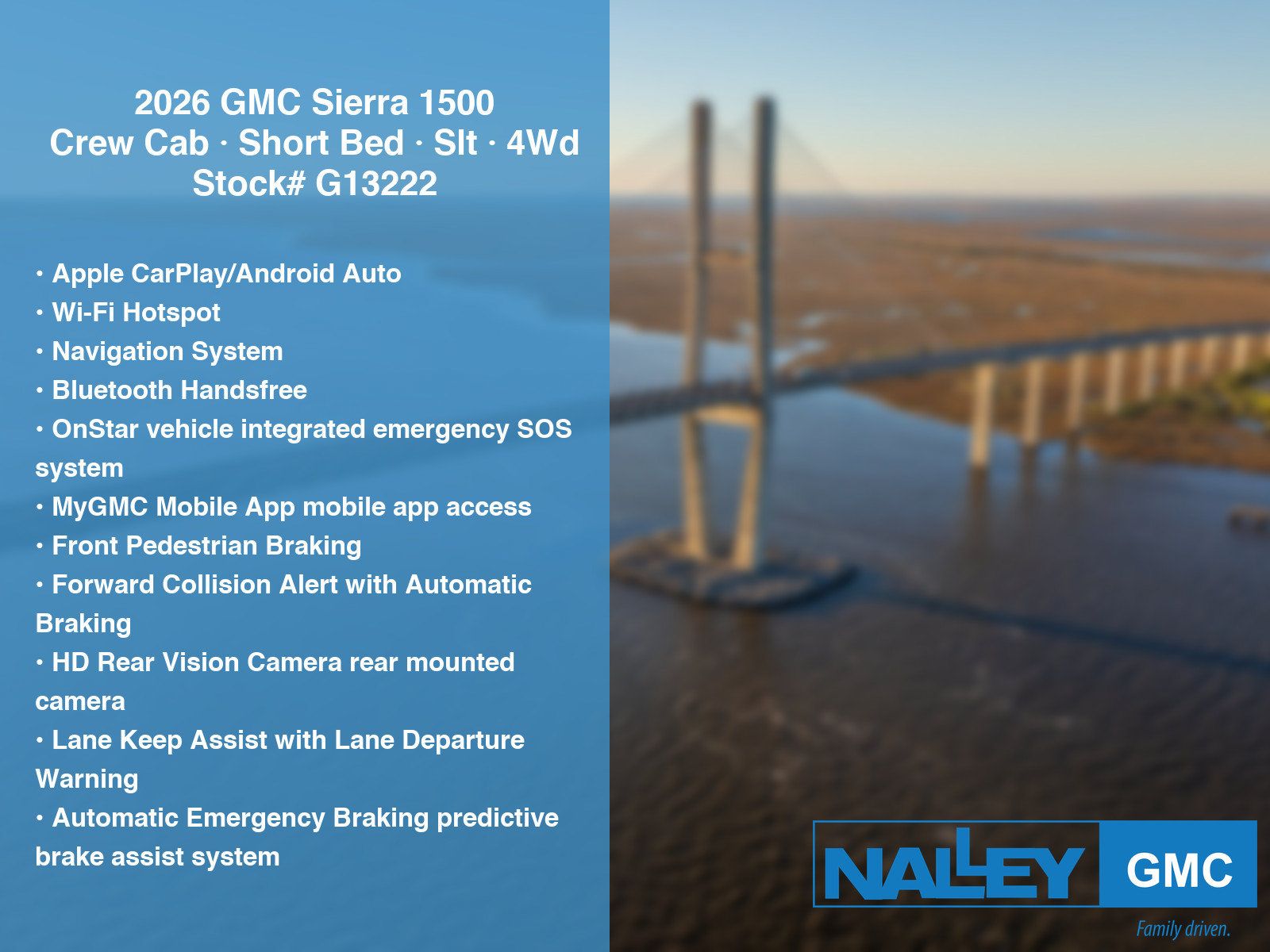 2026 GMC Sierra 1500
Crew Cab · Short Bed · Slt · 4Wd
Stock# G13222

• Apple CarPlay/Android Auto
• Wi-Fi Hotspot
• Navigation System
• Bluetooth Handsfree
• OnStar vehicle integrated emergency SOS system
• MyGMC Mobile App mobile app access
• Front Pedestrian Braking
• Forward Collision Alert with Automatic Braking
• HD Rear Vision Camera rear mounted camera
• Lane Keep Assist with Lane Departure Warning
• Automatic Emergency Braking predictive brake assist system

NALLEY GMC
Family driven.